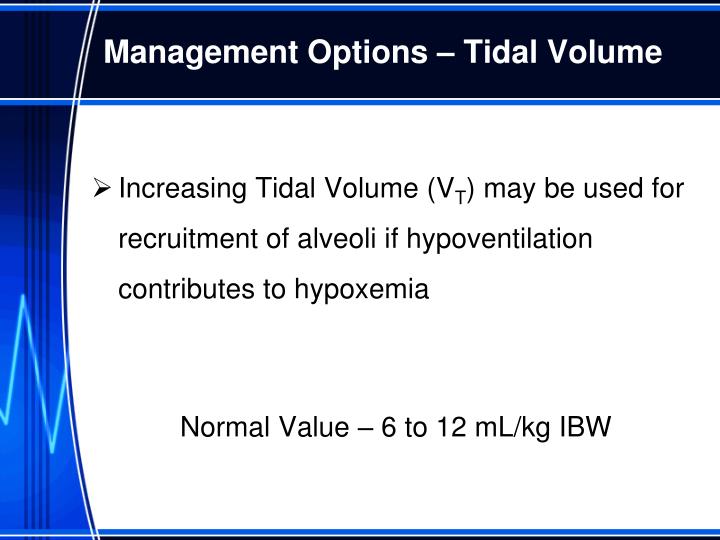 Management Options – Tidal Volume

➢ Increasing Tidal Volume ($V_T$) may be used for recruitment of alveoli if hypoventilation contributes to hypoxemia

Normal Value – 6 to 12 mL/kg IBW